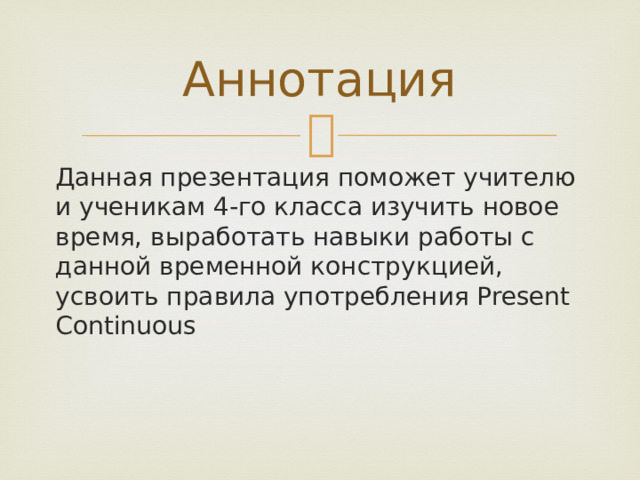 Аннотация

Данная презентация поможет учителю и ученикам 4-го класса изучить новое время, выработать навыки работы с данной временной конструкцией, усвоить правила употребления Present Continuous